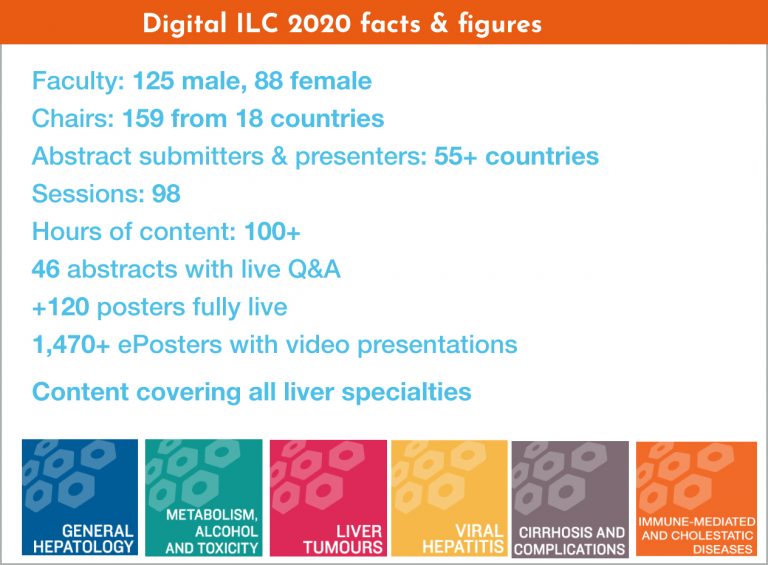 Digital ILC 2020 facts & figures

Faculty: 125 male, 88 female

Chairs: 159 from 18 countries

Abstract submitters & presenters: 55+ countries

Sessions: 98

Hours of content: 100+

46 abstracts with live Q&A

+120 posters fully live

1,470+ ePosters with video presentations

Content covering all liver specialties

GENERAL HEPATOLOGY

METABOLISM, ALCOHOL AND TOXICITY

LIVER TUMOURS

VIRAL HEPATITIS

CIRRHOSIS AND COMPLICATIONS

IMMUNE-MEDIATED AND CHOLESTATIC DISEASES